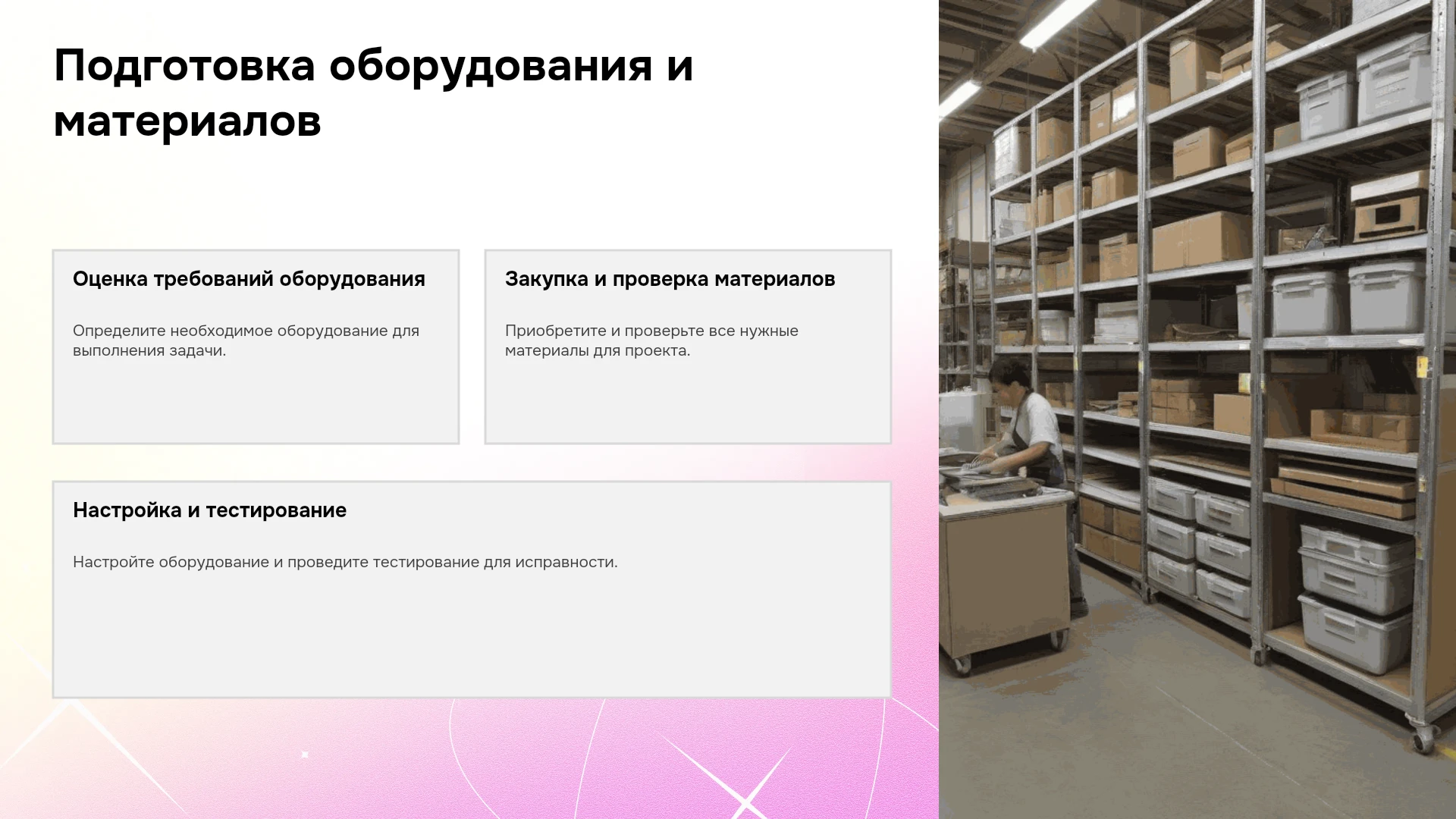 Подготовка оборудования и материалов

Оценка требований оборудования

Определите необходимое оборудование для выполнения задачи.

Закупка и проверка материалов

Приобретите и проверьте все нужные материалы для проекта.

Настройка и тестирование

Настройте оборудование и проведите тестирование для исправности.